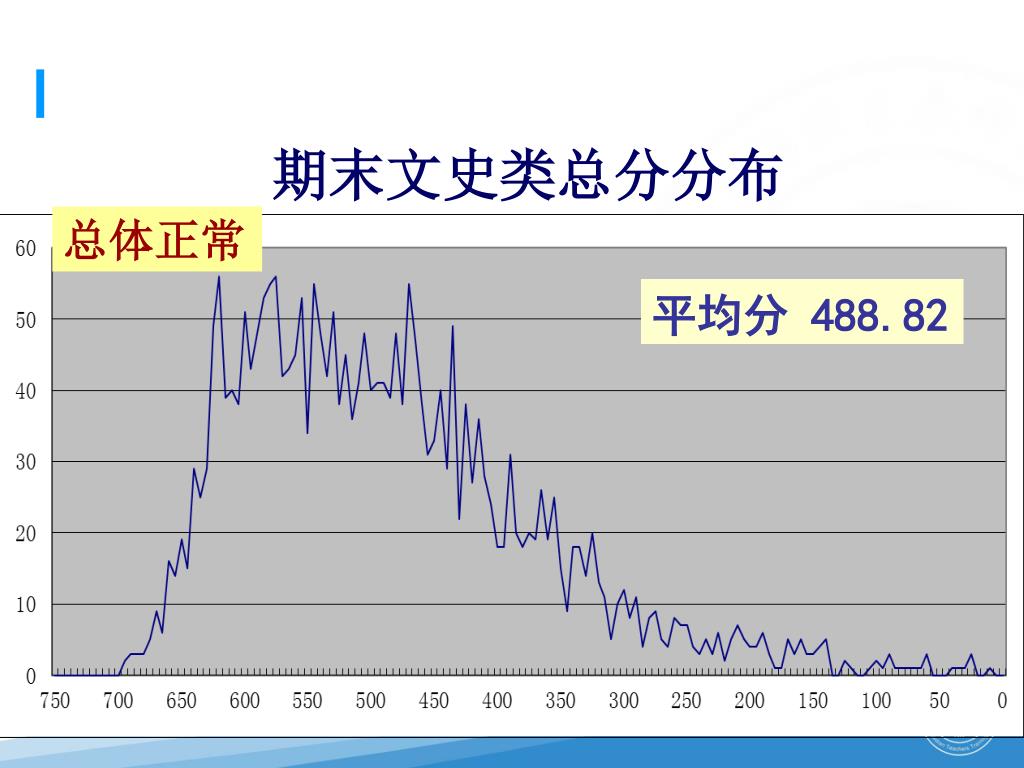 期末文史类总分分布

总体正常

平均分 488.82

60
50
40
30
20
10
0

750 700 650 600 550 500 450 400 350 300 250 200 150 100 50 0